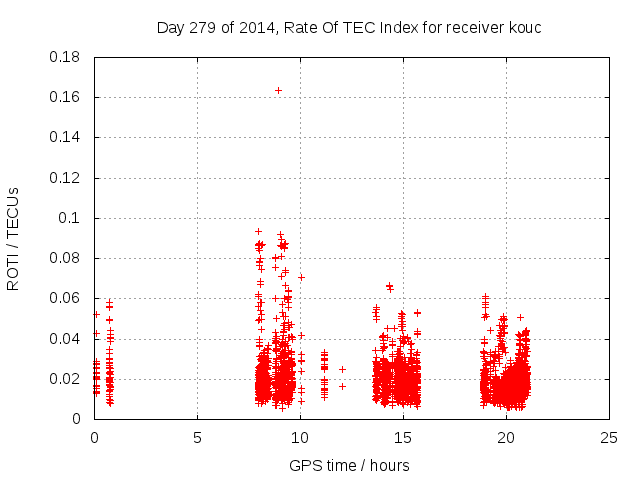 Day 279 of 2014, Rate Of TEC Index for receiver kouc

ROTI / TECUs

0.18
0.16
0.14
0.12
0.1
0.08
0.06
0.04
0.02
0

0
5
10
15
20
25

GPS time / hours